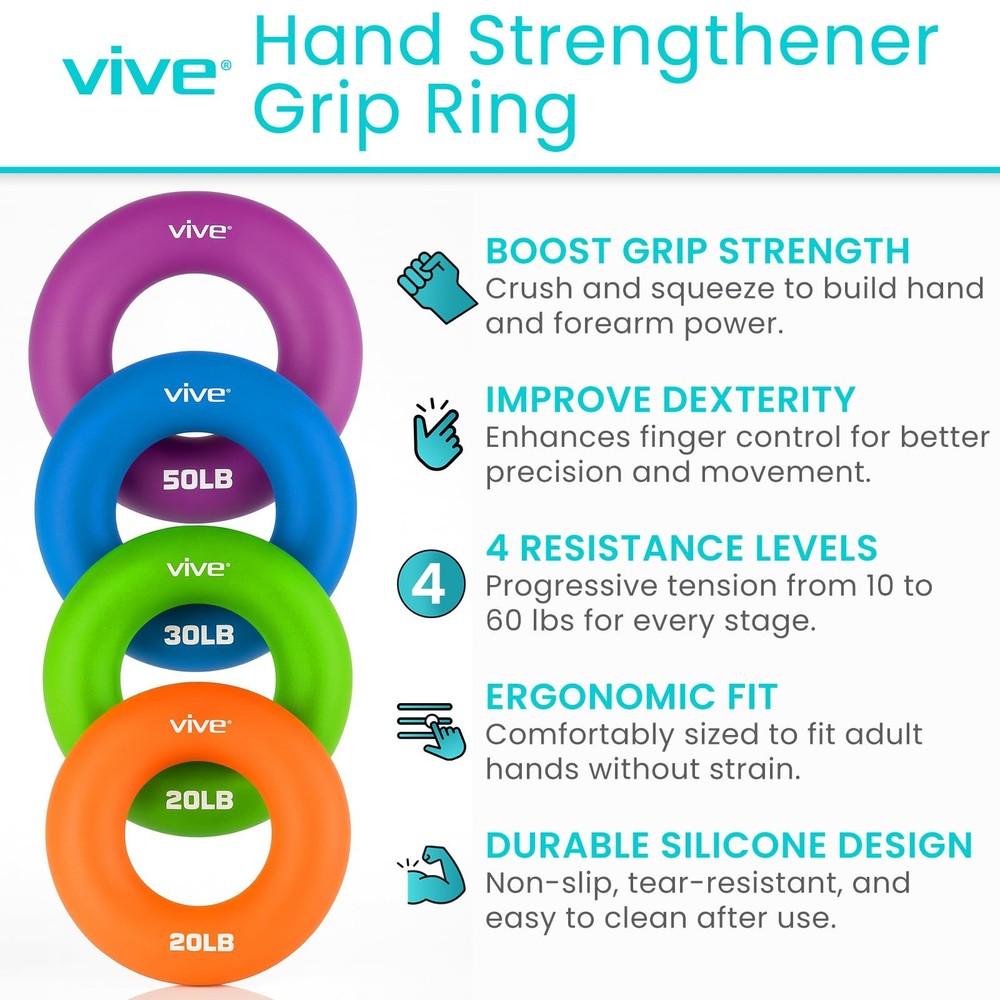 vive®

Hand Strengthener Grip Ring

vive®

vive®

50LB

vive®

30LB

vive®

20LB

20LB

BOOST GRIP STRENGTH
Crush and squeeze to build hand and forearm power.

IMPROVE DEXTERITY
Enhances finger control for better precision and movement.

4

4 RESISTANCE LEVELS
Progressive tension from 10 to 60 lbs for every stage.

ERGONOMIC FIT
Comfortably sized to fit adult hands without strain.

DURABLE SILICONE DESIGN
Non-slip, tear-resistant, and easy to clean after use.